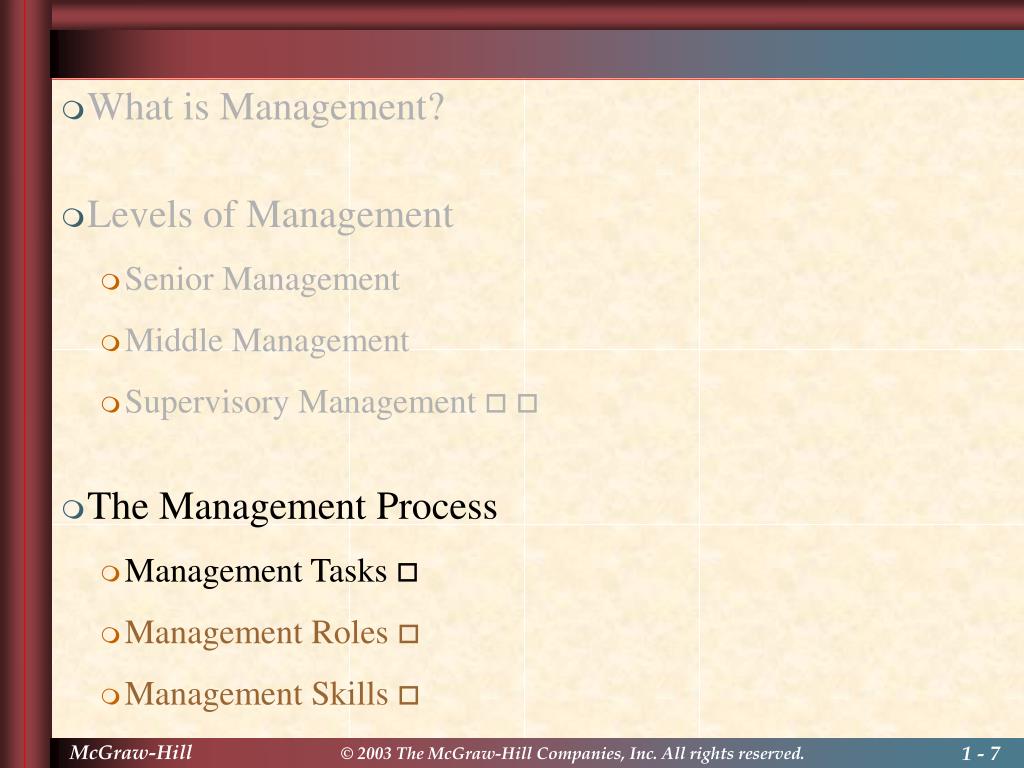 What is Management?

Levels of Management

Senior Management

Middle Management

Supervisory Management □ □

The Management Process

Management Tasks □

Management Roles □

Management Skills □

McGraw-Hill © 2003 The McGraw-Hill Companies, Inc. All rights reserved. 1 - 7